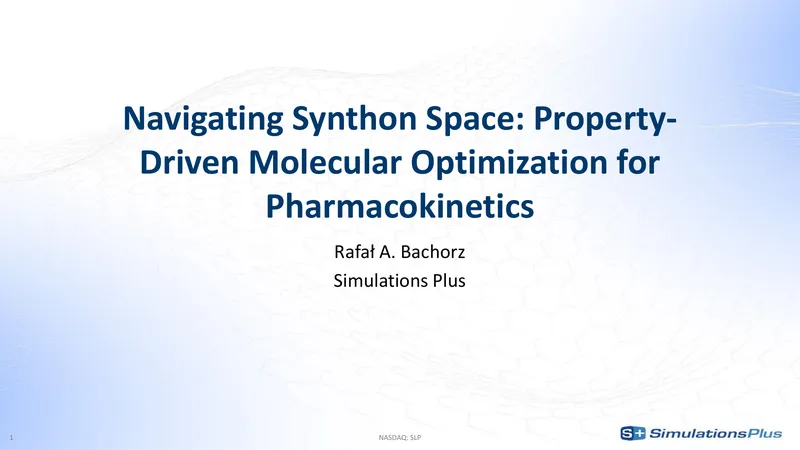 Navigating Synthon Space: Property-Driven Molecular Optimization for Pharmacokinetics

Rafał A. Bachorz
Simulations Plus

1

NASDAQ: SLP

S+ SimulationsPlus